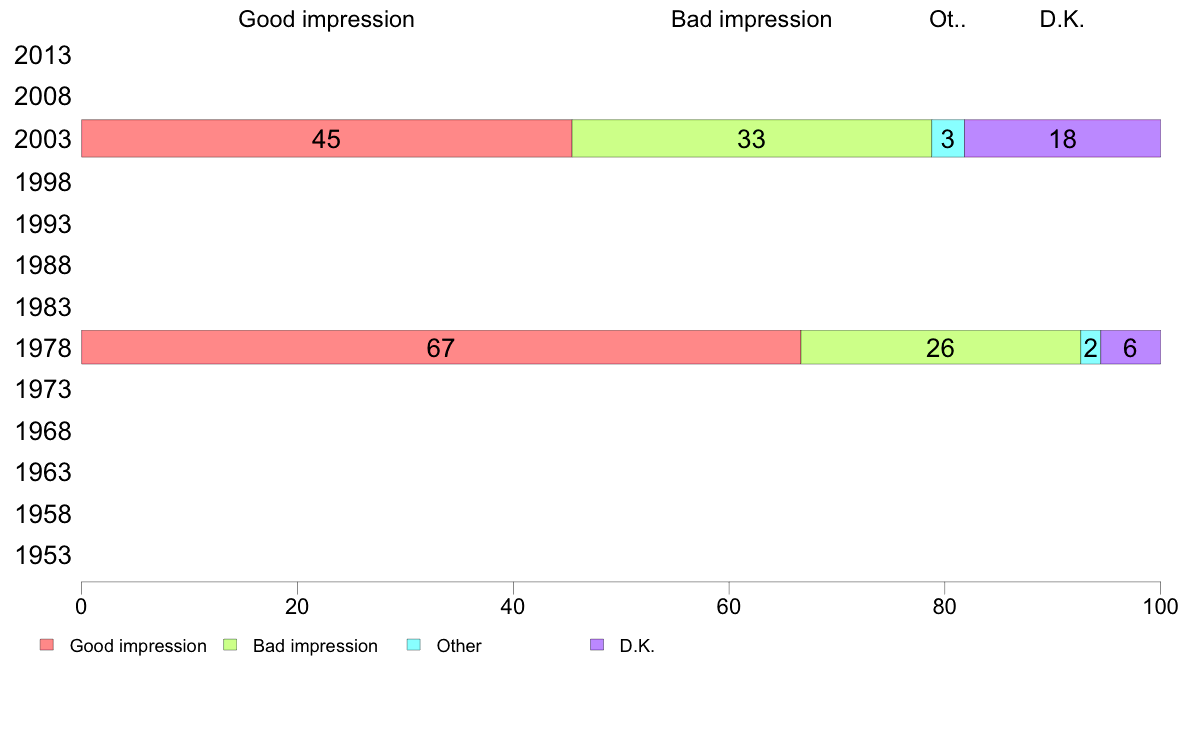 Good impression Bad impression Ot.. D.K.

2013
2008
2003 45 33 3 18
1998
1993
1988
1983
1978 67 26 2 6
1973
1968
1963
1958
1953

0 20 40 60 80 100

Good impression Bad impression Other D.K.